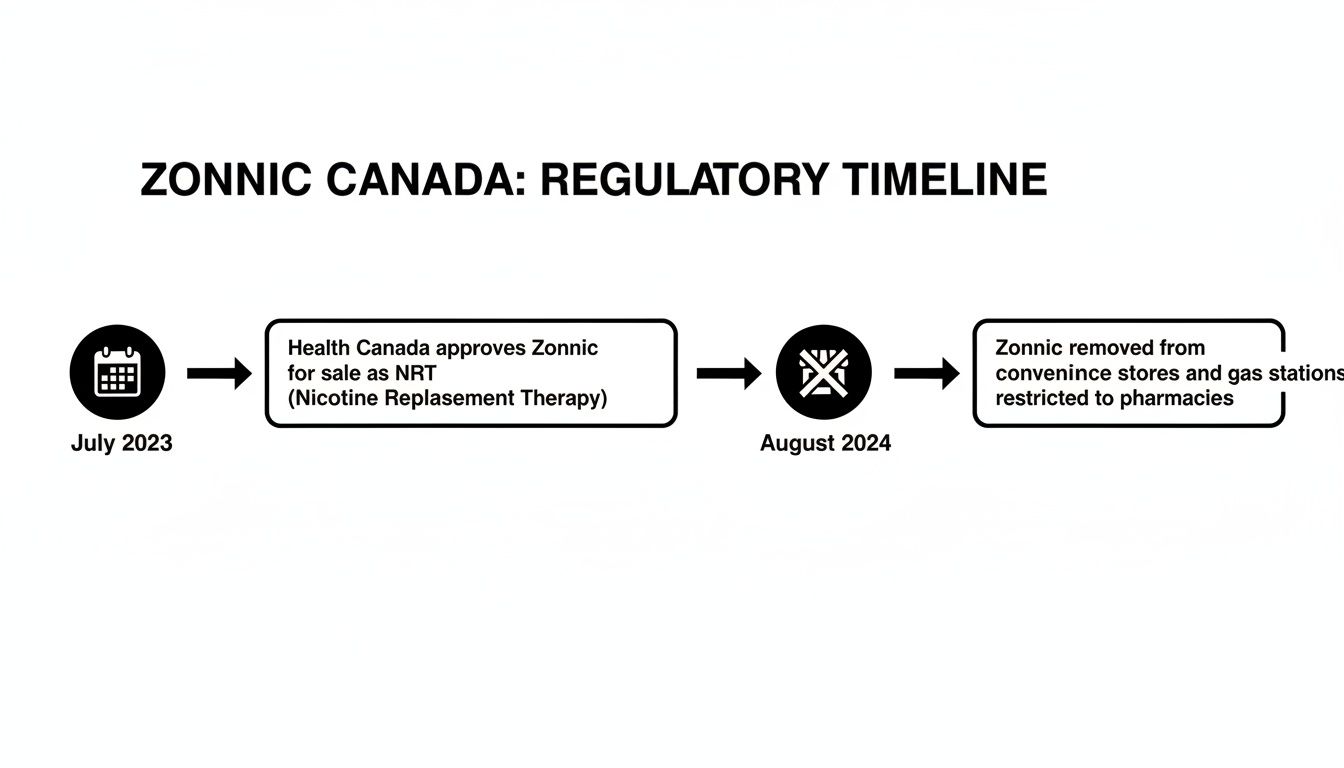 ZONNIC CANADA: REGULATORY TIMELINE

July 2023

Health Canada approves Zonnic for sale as NRT (Nicotine Replasement Therapy)

August 2024

Zonnic removed from convenince stores and gas stations restricted to pharmacies